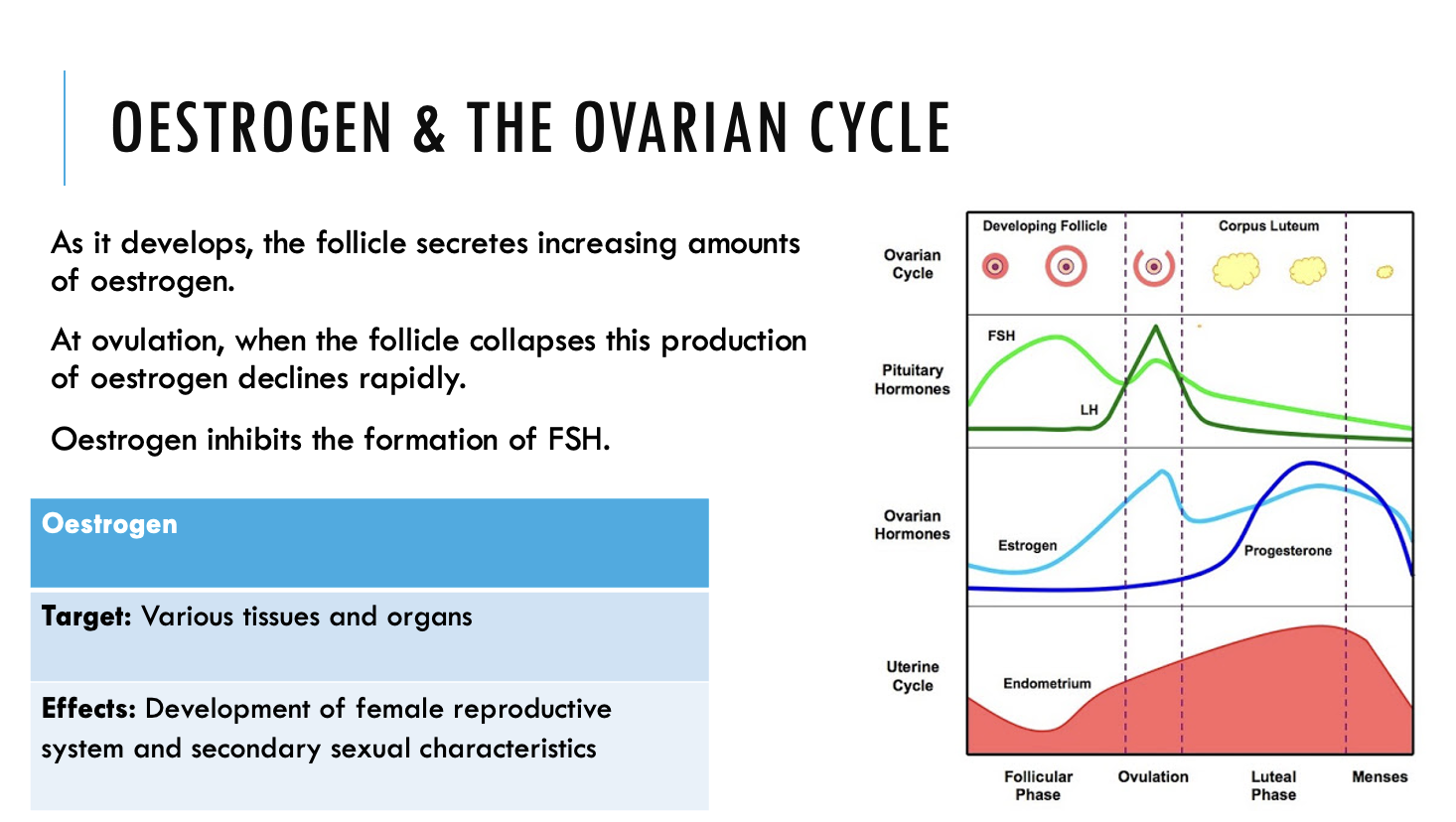 OESTROGEN & THE OVARIAN CYCLE

As it develops, the follicle secretes increasing amounts of oestrogen.

At ovulation, when the follicle collapses this production of oestrogen declines rapidly.

Oestrogen inhibits the formation of FSH.

| Oestrogen |
|---|
| **Target:** Various tissues and organs |
| **Effects:** Development of female reproductive system and secondary sexual characteristics |

Ovarian Cycle
Developing Follicle
Corpus Luteum
Pituitary Hormones
FSH
LH
Ovarian Hormones
Estrogen
Progesterone
Uterine Cycle
Endometrium
Follicular Phase
Ovulation
Luteal Phase
Menses